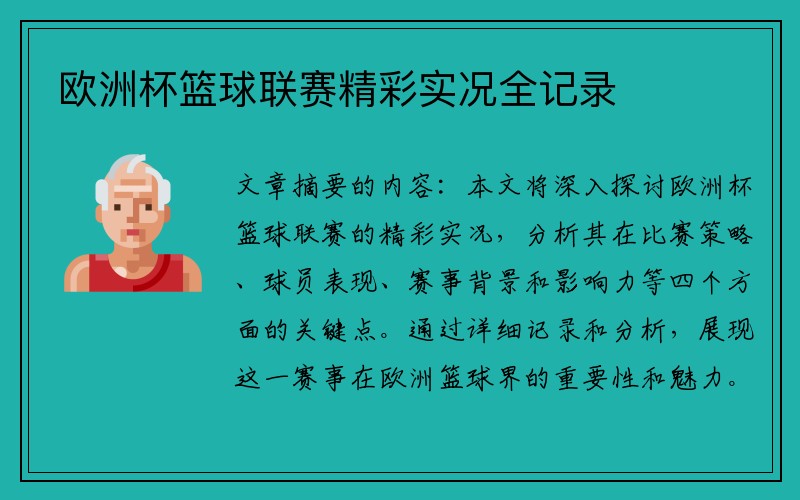 欧洲杯篮球联赛精彩实况全记录

文章摘要的内容：本文将深入探讨欧洲杯篮球联赛的精彩实况，分析其在比赛策略、球员表现、赛事背景和影响力等四个方面的关键点。通过详细记录和分析，展现这一赛事在欧洲篮球界的重要性和魅力。